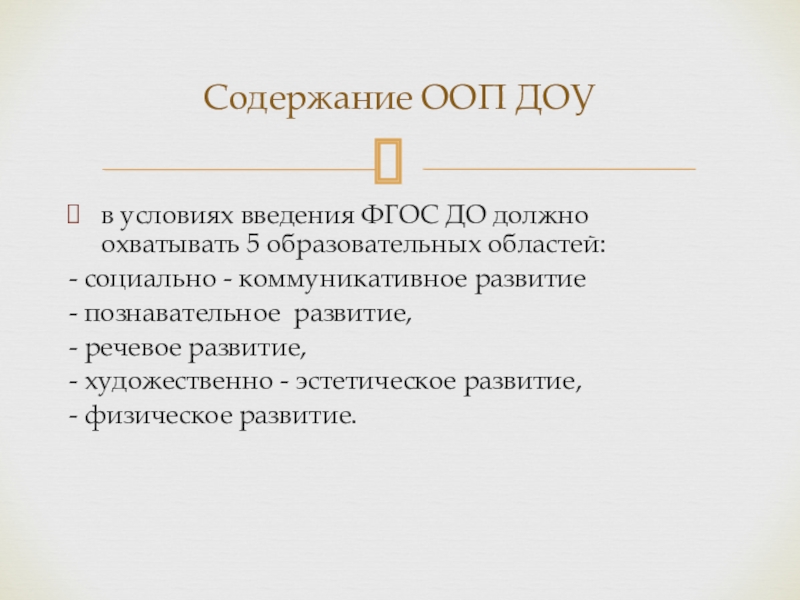 Содержание ООП ДОУ

в условиях введения ФГОС ДО должно охватывать 5 образовательных областей:

- социально - коммуникативное развитие

- познавательное  развитие,

- речевое развитие,

- художественно - эстетическое развитие,

- физическое развитие.